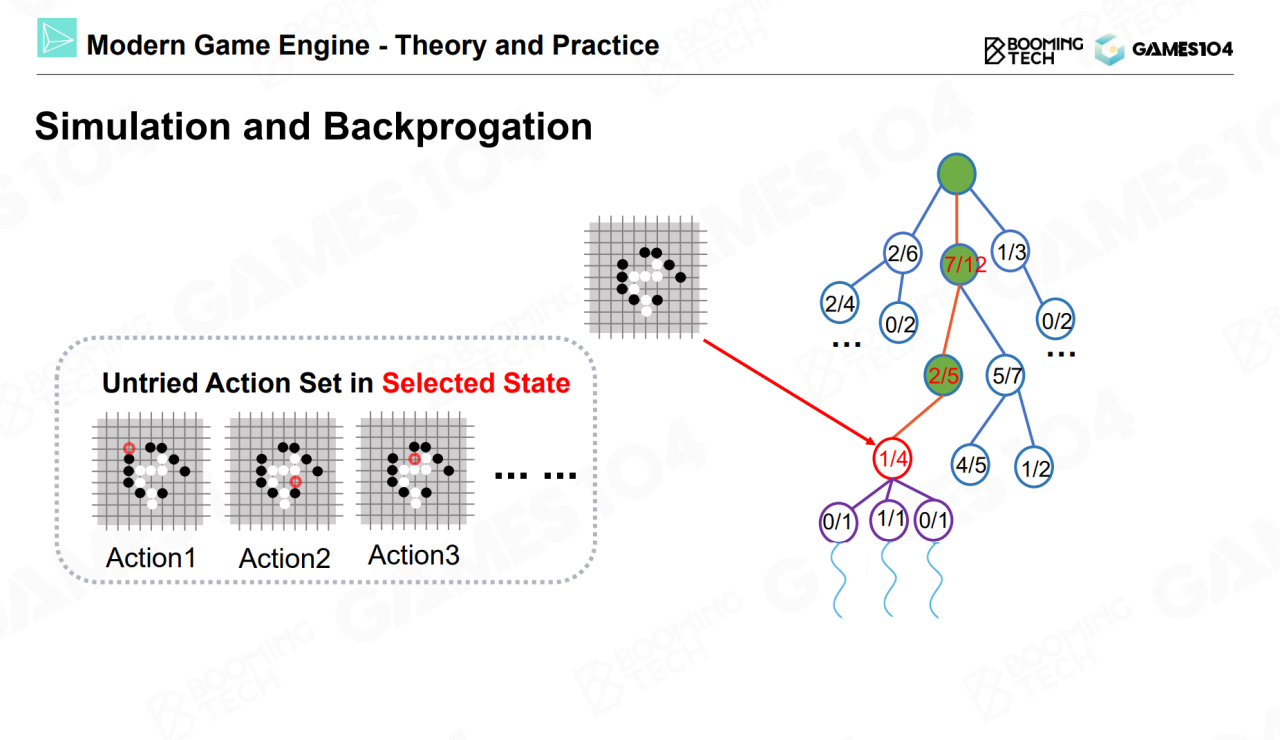 Modern Game Engine - Theory and Practice

BOOMING TECH GAMES104

Simulation and Backprogation

Untried Action Set in Selected State

Action1 Action2 Action3 ... ...

2/6
7/12
1/3
2/4
0/2
0/2
...
...
2/5
5/7
1/4
4/5
1/2
0/1
1/1
0/1